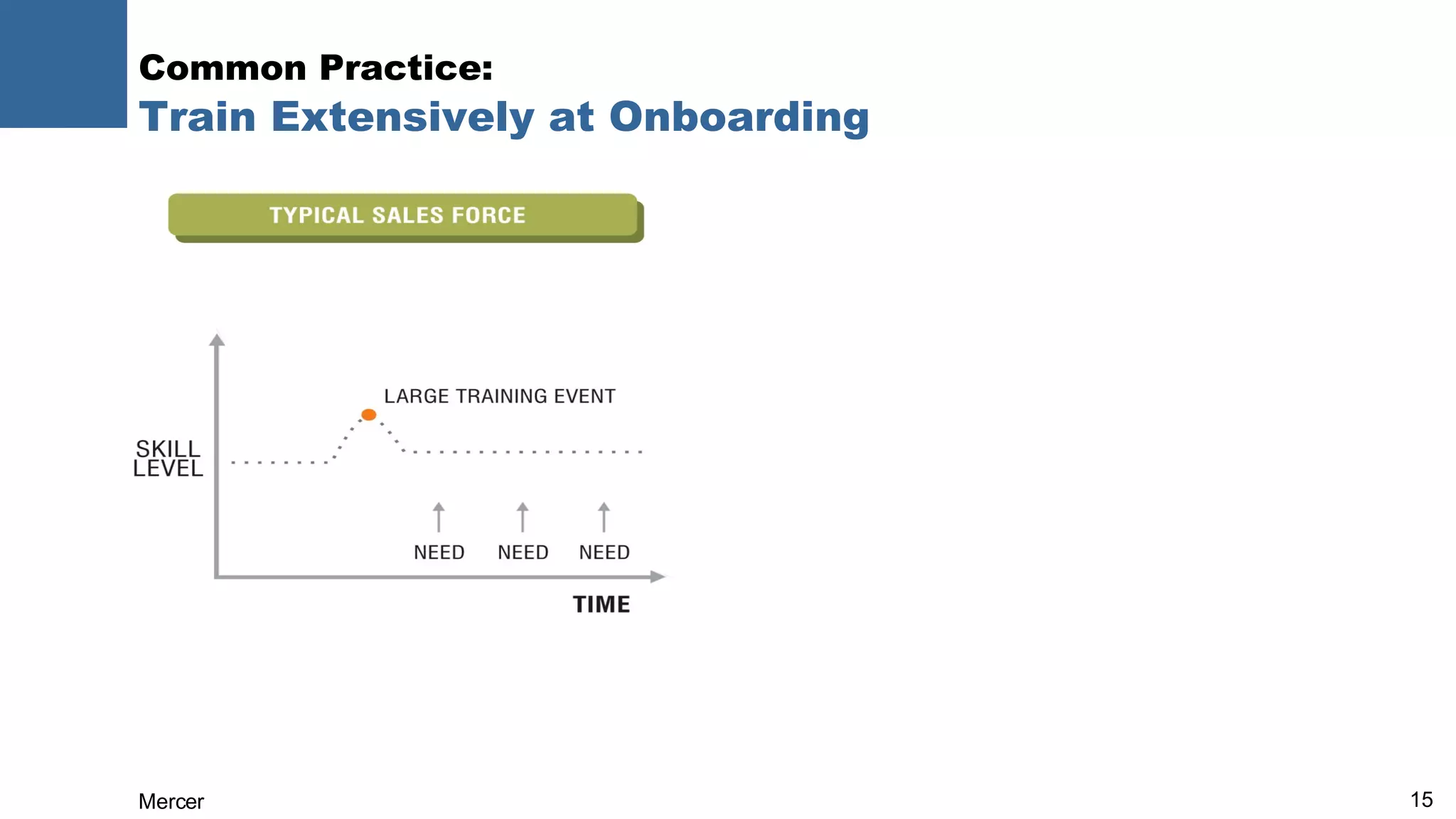 Common Practice:
Train Extensively at Onboarding

TYPICAL SALES FORCE

LARGE TRAINING EVENT

SKILL LEVEL

NEED NEED NEED

TIME

Mercer

15